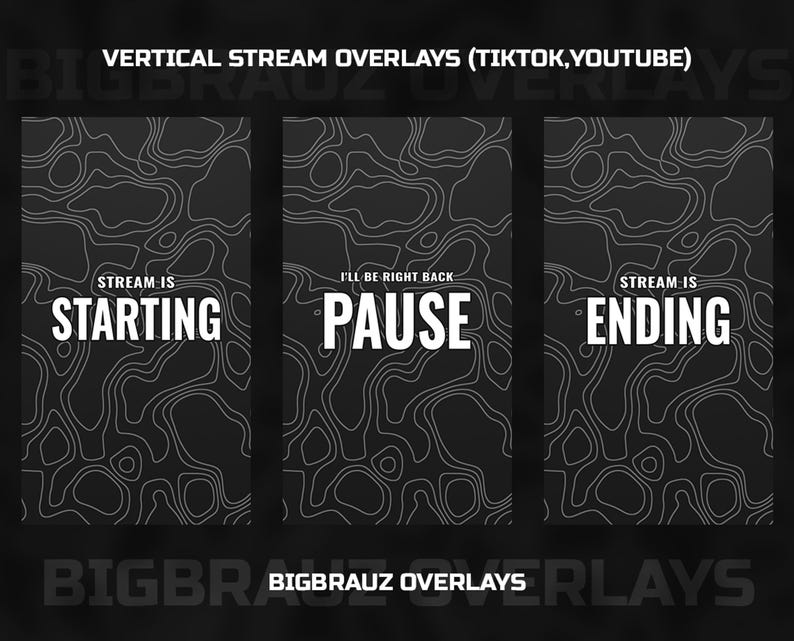 BIGBRAUZ OVERLAYS

VERTICAL STREAM OVERLAYS (TIKTOK,YOUTUBE)

STREAM IS
STARTING

I'LL BE RIGHT BACK
PAUSE

STREAM IS
ENDING

BIGBRAUZ OVERLAYS

BIGBRAUZ OVERLAYS